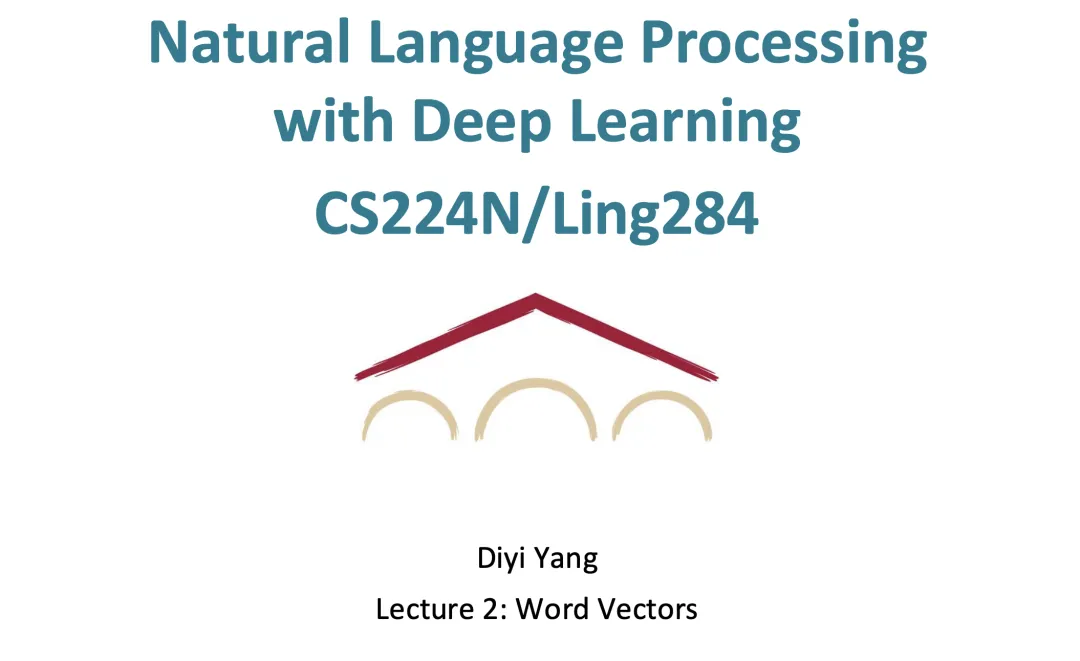 Natural Language Processing with Deep Learning

CS224N/Ling284

Diyi Yang

Lecture 2: Word Vectors